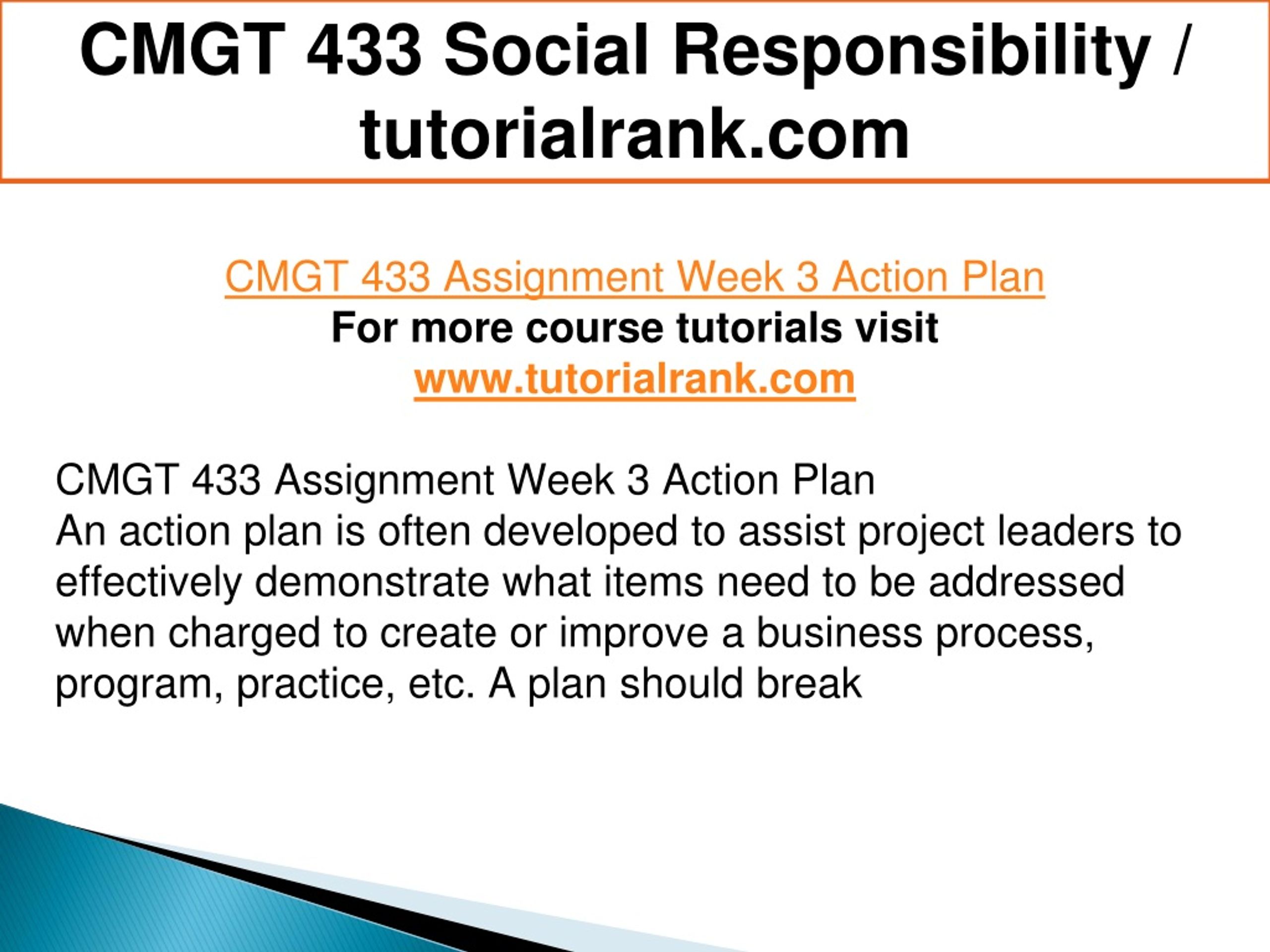 CMGT 433 Social Responsibility / tutorialrank.com

CMGT 433 Assignment Week 3 Action Plan
For more course tutorials visit
www.tutorialrank.com

CMGT 433 Assignment Week 3 Action Plan
An action plan is often developed to assist project leaders to effectively demonstrate what items need to be addressed when charged to create or improve a business process, program, practice, etc. A plan should break